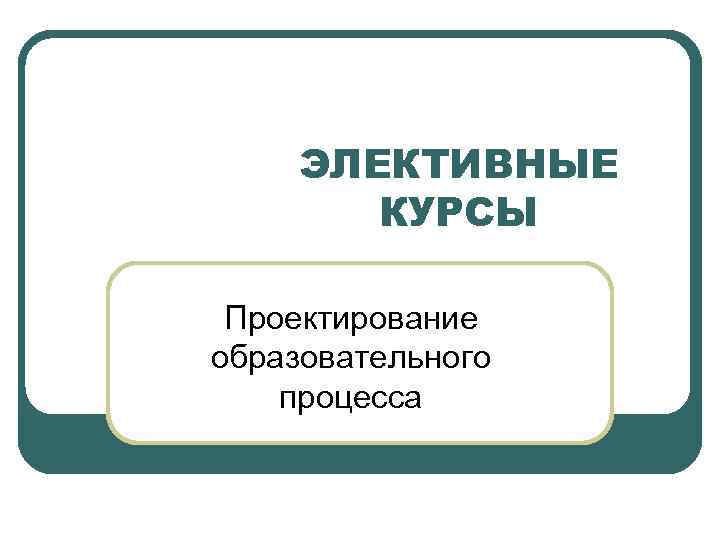 ЭЛЕКТИВНЫЕ КУРСЫ

Проектирование образовательного процесса